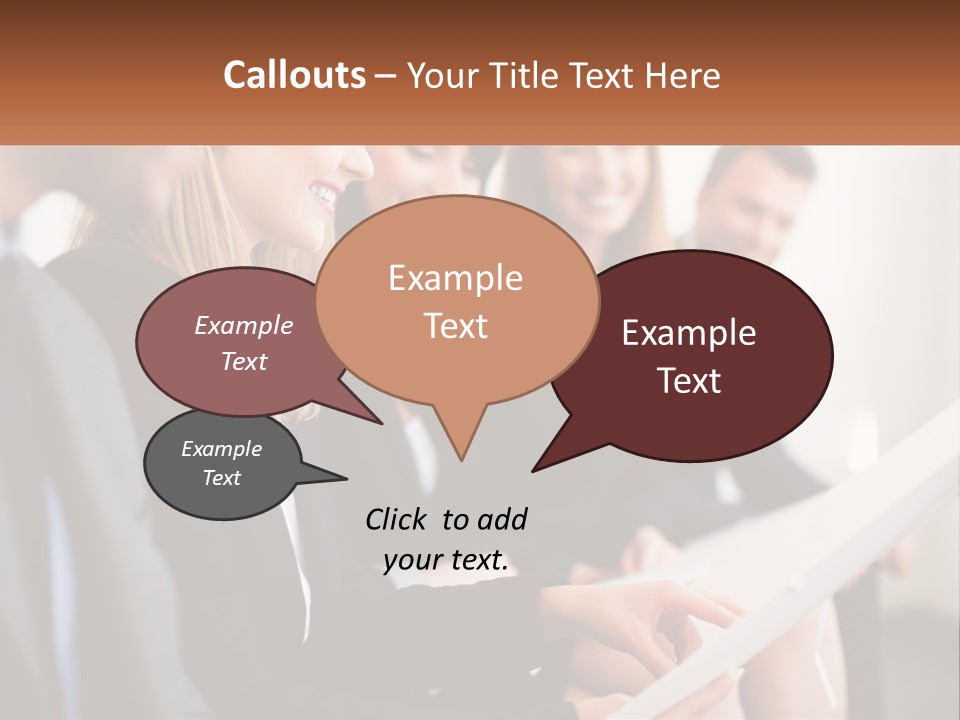 Callouts – Your Title Text Here

Example Text

Example Text

Example Text

Example Text

Click to add your text.